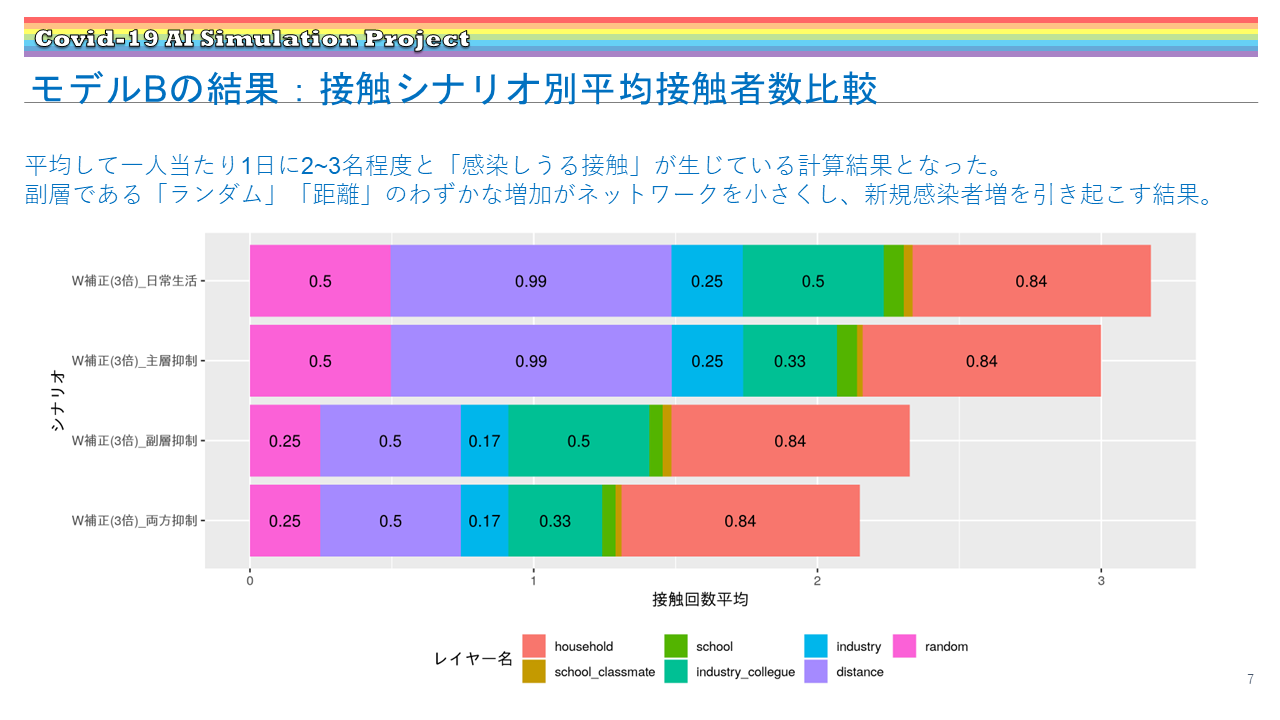 Covid-19 AI Simulation Project

モデルBの結果：接触シナリオ別平均接触者数比較

平均して一人当たり1日に2~3名程度と「感染しうる接触」が生じている計算結果となった。
副層である「ランダム」「距離」のわずかな増加がネットワークを小さくし、新規感染者増を引き起こす結果。

シナリオ

W補正(3倍)_日常生活
0.5 0.99 0.25 0.5 0.84

W補正(3倍)_主層抑制
0.5 0.99 0.25 0.33 0.84

W補正(3倍)_副層抑制
0.25 0.5 0.17 0.5 0.84

W補正(3倍)_両方抑制
0.25 0.5 0.17 0.33 0.84

0 1 2 3

接触回数平均

レイヤー名
household
school_classmate
school
industry_collegue
industry
distance
random

7